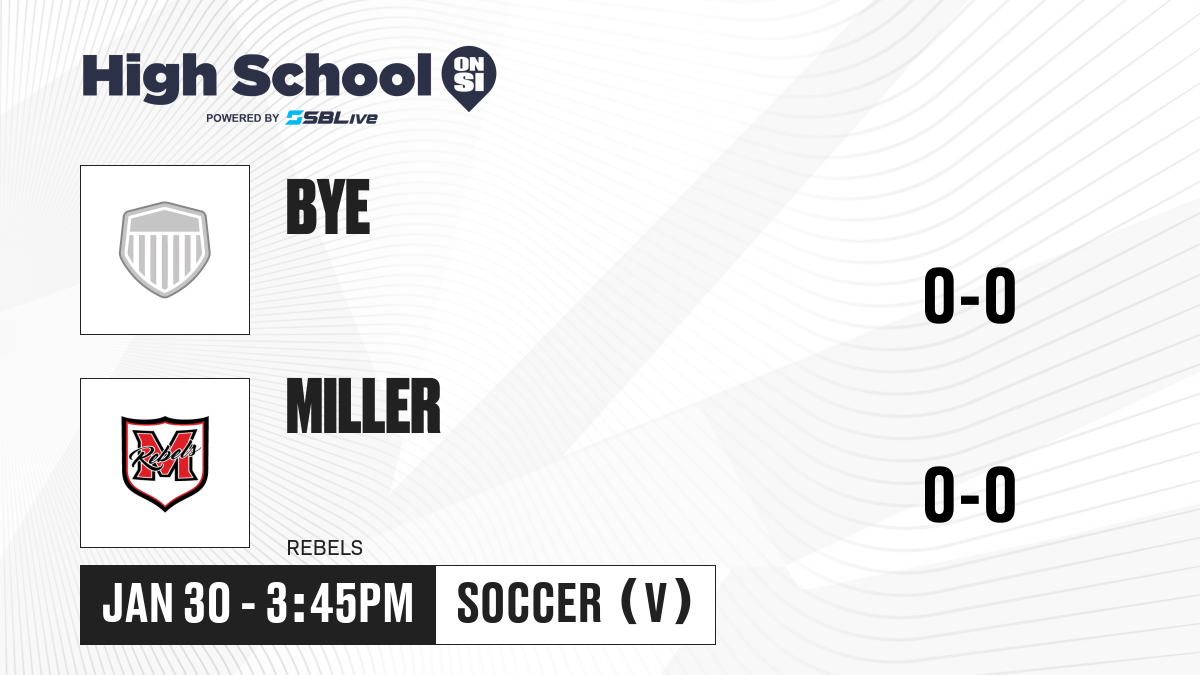 High School ON SI
POWERED BY SBLive

BYE

0-0

M Rebels

MILLER

0-0

REBELS

JAN 30 - 3:45PM

SOCCER (V)